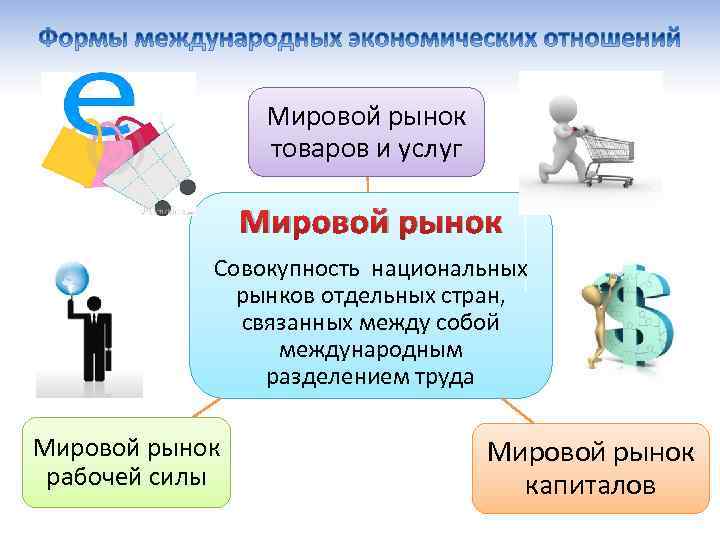 Формы международных экономических отношений

Мировой рынок товаров и услуг

Мировой рынок

Совокупность национальных рынков отдельных стран, связанных между собой международным разделением труда

Мировой рынок рабочей силы

Мировой рынок капиталов